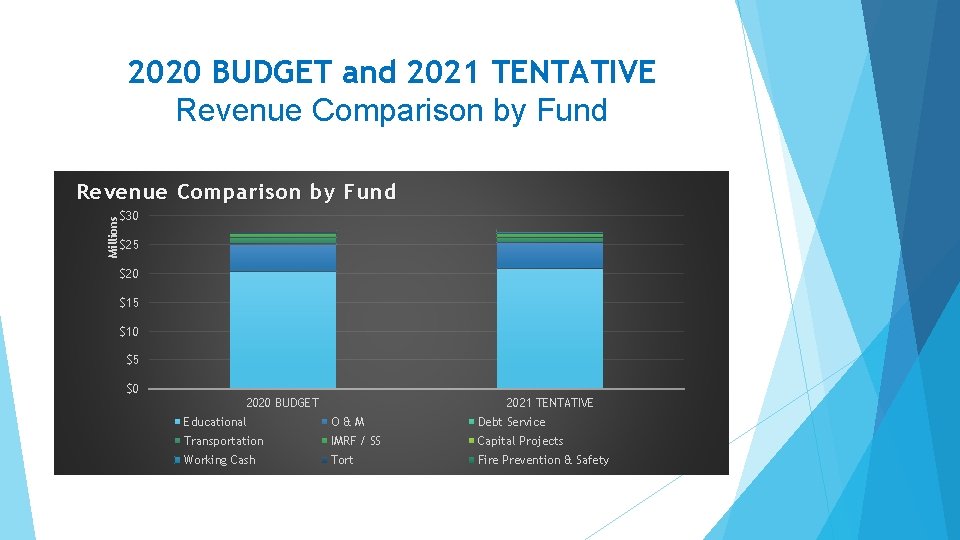 2020 BUDGET and 2021 TENTATIVE
Revenue Comparison by Fund

Revenue Comparison by Fund

Millions

\$30
\$25
\$20
\$15
\$10
\$5
\$0

2020 BUDGET
2021 TENTATIVE

Educational
O & M
Debt Service
Transportation
IMRF / SS
Capital Projects
Working Cash
Tort
Fire Prevention & Safety